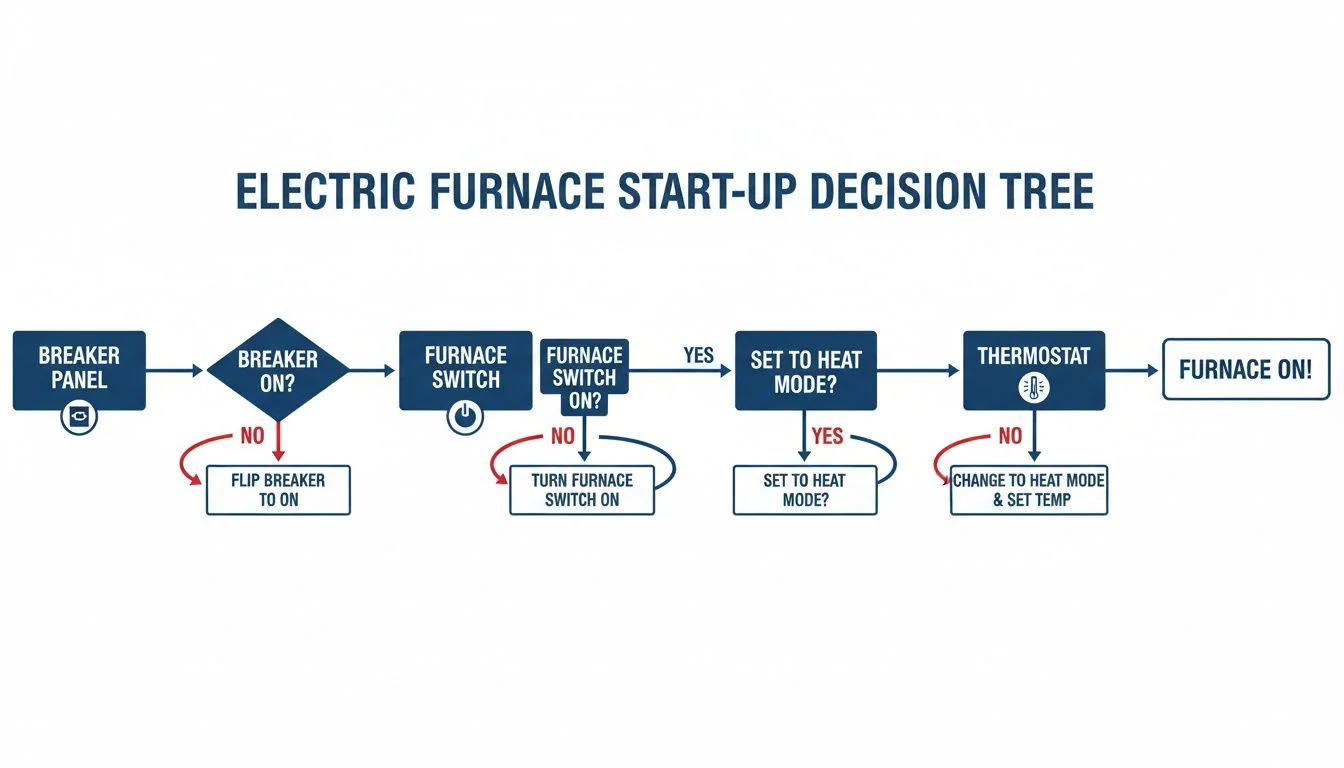 ELECTRIC FURNACE START-UP DECISION TREE

BREAKER PANEL

BREAKER ON?

NO

FLIP BREAKER TO ON

FURNACE SWITCH

FURNACE SWITCH ON?

NO

TURN FURNACE SWITCH ON

YES

SET TO HEAT MODE?

YES

SET TO HEAT MODE?

THERMOSTAT

NO

CHANGE TO HEAT MODE & SET TEMP

FURNACE ON!